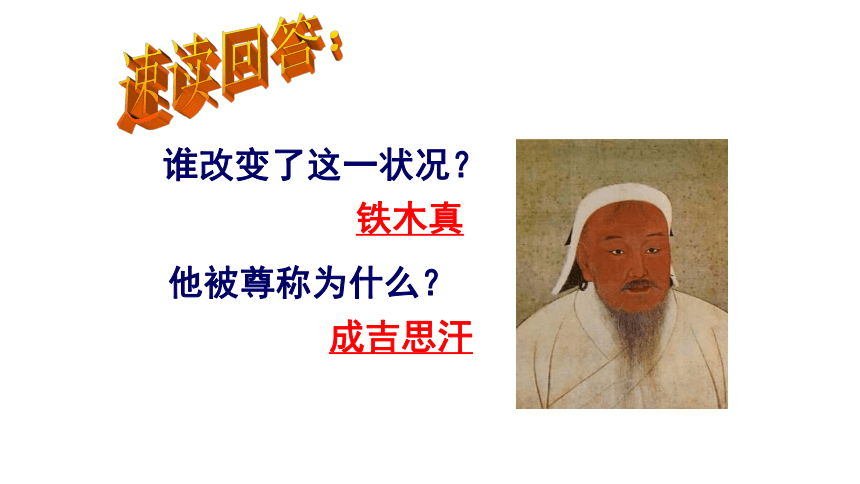 速读回答：

谁改变了这一状况？

铁木真

他被尊称为什么？

成吉思汗